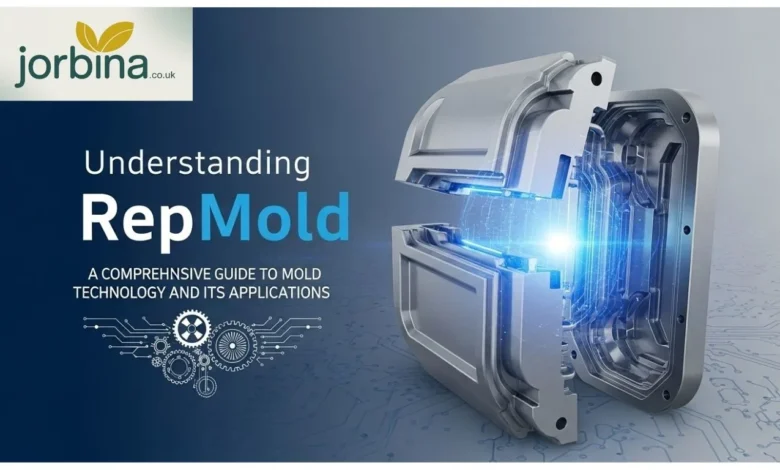 jorbina.co.uk

Understanding
RepMold

A COMPREHNSIVE GUIDE TO MOLD TECHNOLOGY AND ITS APPLICATIONS